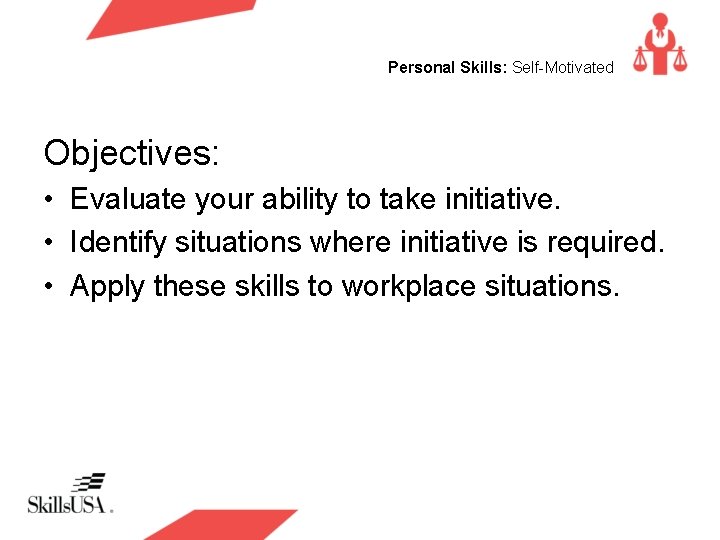 Personal Skills: Self-Motivated

Objectives:

• Evaluate your ability to take initiative.
• Identify situations where initiative is required.
• Apply these skills to workplace situations.

SkillsUSA.